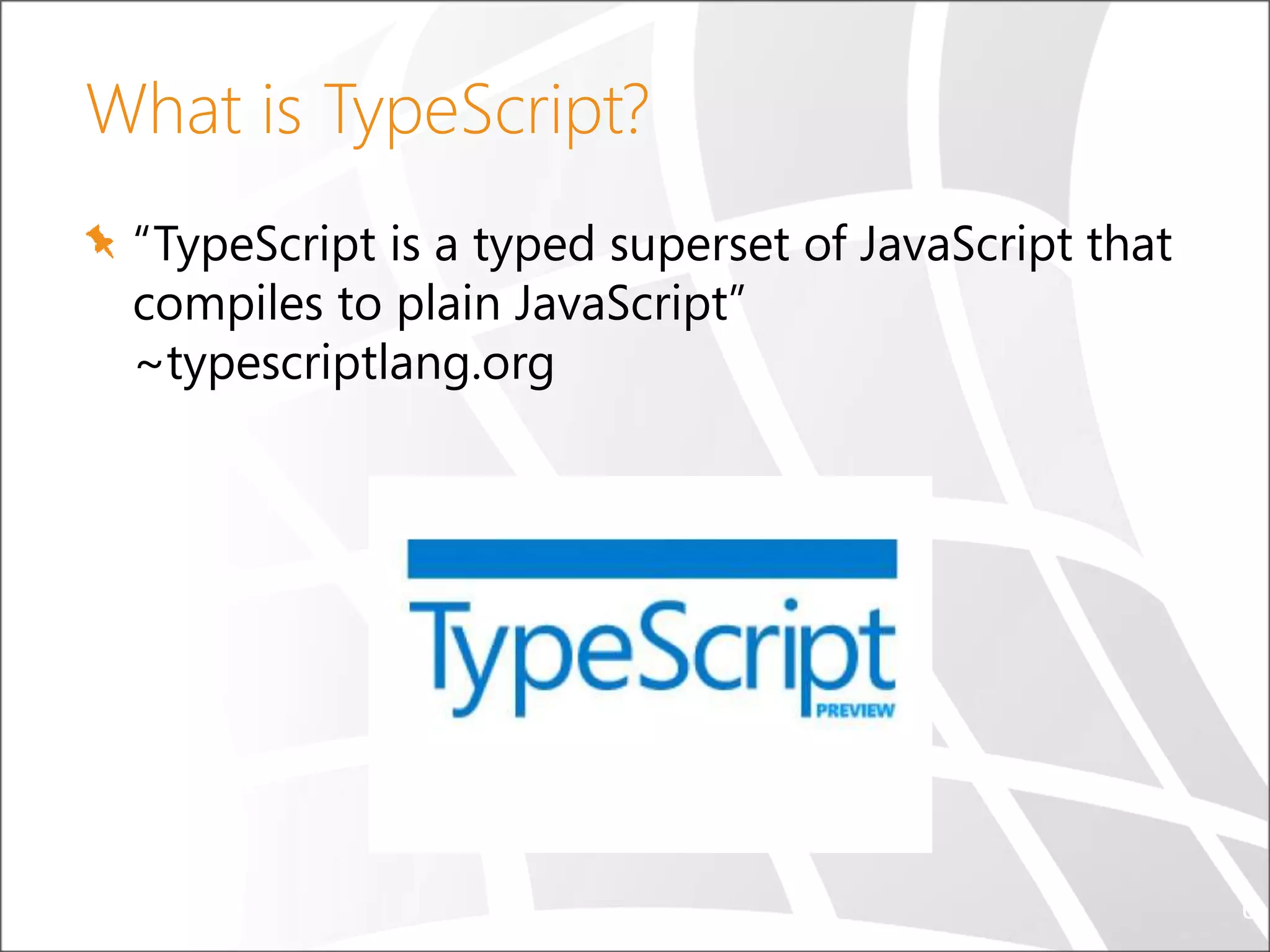 What is TypeScript?

“TypeScript is a typed superset of JavaScript that compiles to plain JavaScript” ~typescriptlang.org

TypeScript
PREVIEW